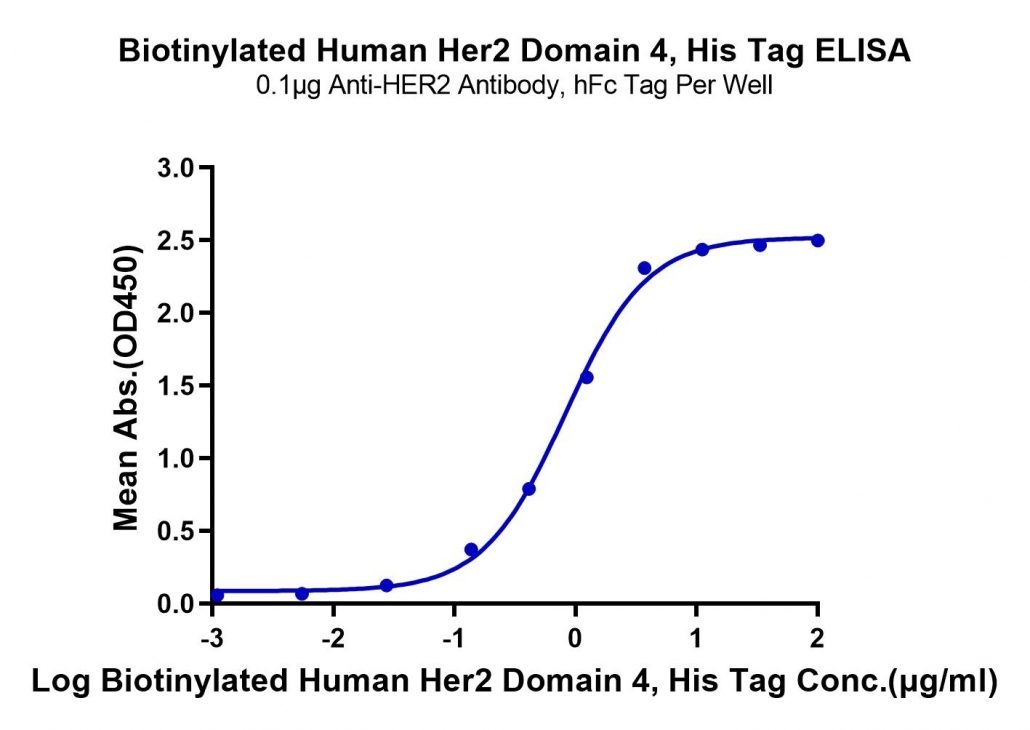 Biotinylated Human Her2 Domain 4, His Tag ELISA
0.1μg Anti-HER2 Antibody, hFc Tag Per Well

Mean Abs.(OD450)

3.0
2.5
2.0
1.5
1.0
0.5
0.0

-3
-2
-1
0
1
2

Log Biotinylated Human Her2 Domain 4, His Tag Conc.(μg/ml)